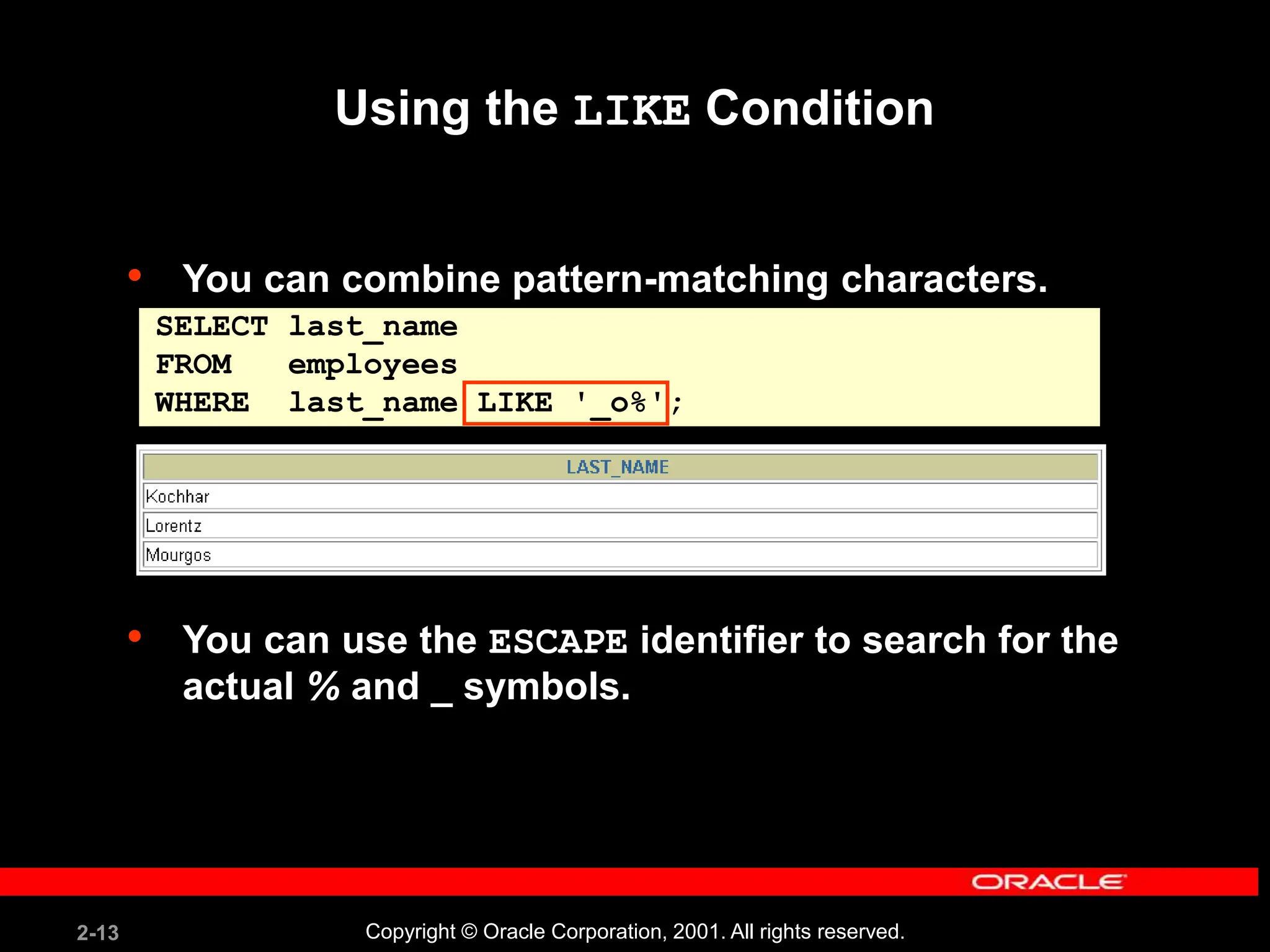 Using the LIKE Condition

• You can combine pattern-matching characters.

SELECT last_name
FROM employees
WHERE last_name LIKE '_o%';

| LAST_NAME |
|---|
| Kochhar |
| Lorentz |
| Mourgos |

• You can use the ESCAPE identifier to search for the actual % and _ symbols.

ORACLE

2-13

Copyright © Oracle Corporation, 2001. All rights reserved.